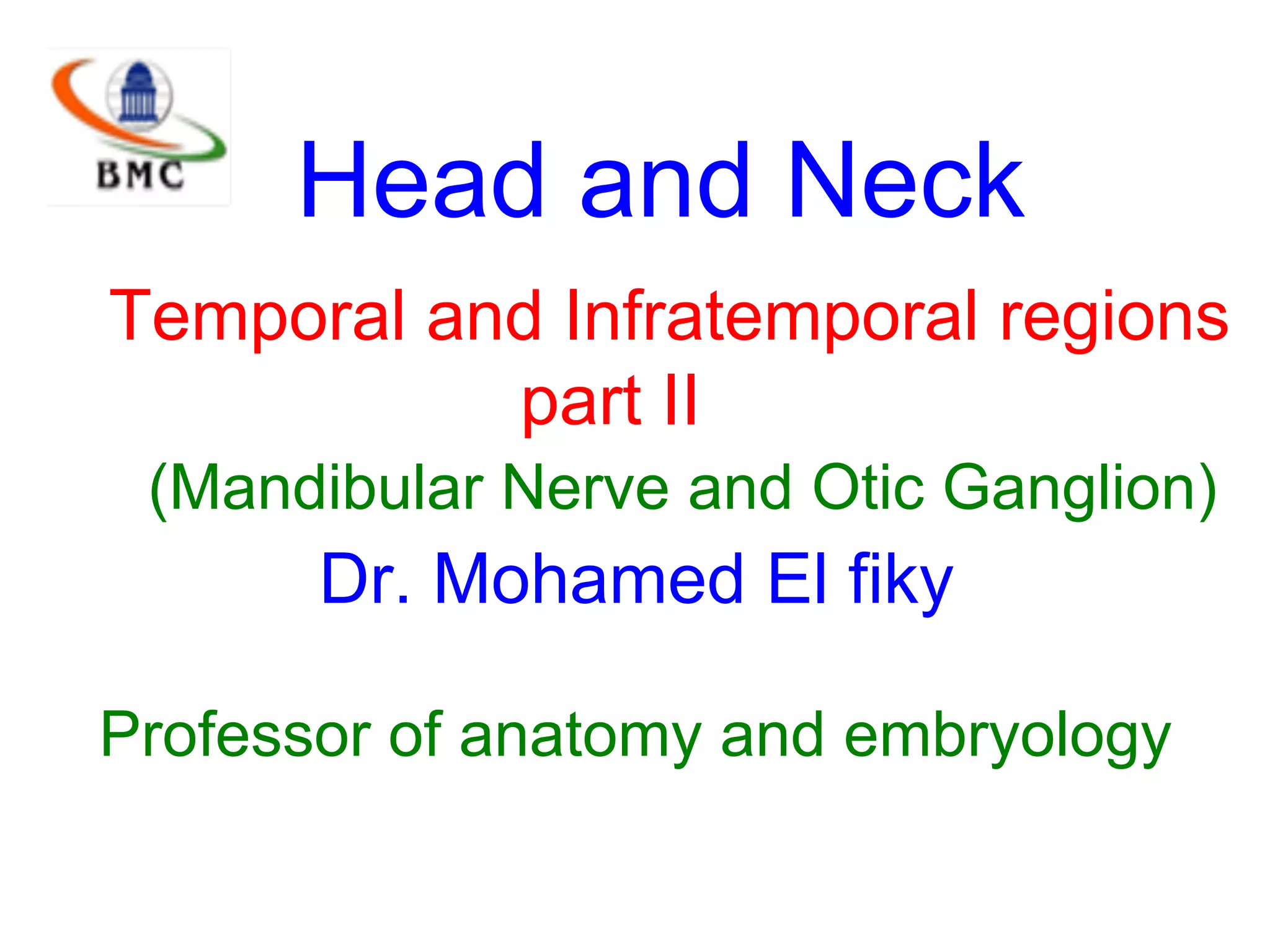 BMC

Head and Neck

Temporal and Infratemporal regions part II

(Mandibular Nerve and Otic Ganglion)

Dr. Mohamed El fiky

Professor of anatomy and embryology